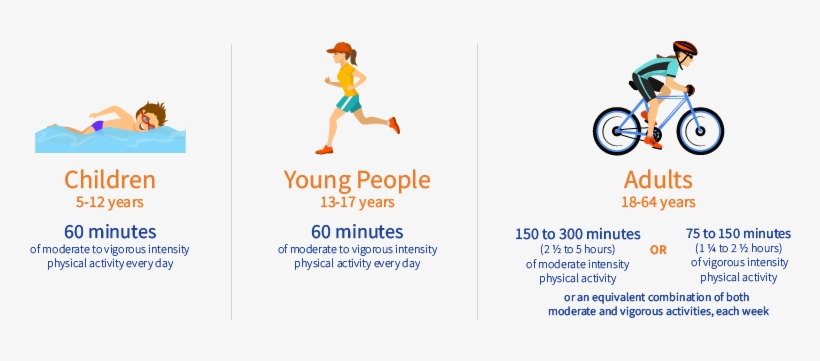 Children
5-12 years

60 minutes
of moderate to vigorous intensity physical activity every day

Young People
13-17 years

60 minutes
of moderate to vigorous intensity physical activity every day

Adults
18-64 years

150 to 300 minutes
(2 ½ to 5 hours)
of moderate intensity physical activity

OR

75 to 150 minutes
(1 ¼ to 2 ½ hours)
of vigorous intensity physical activity

or an equivalent combination of both moderate and vigorous activities, each week